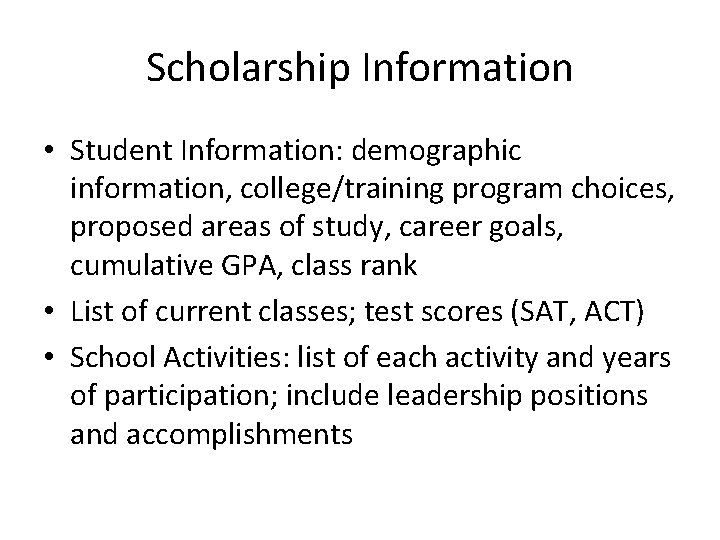 Scholarship Information

• Student Information: demographic information, college/training program choices, proposed areas of study, career goals, cumulative GPA, class rank
• List of current classes; test scores (SAT, ACT)
• School Activities: list of each activity and years of participation; include leadership positions and accomplishments